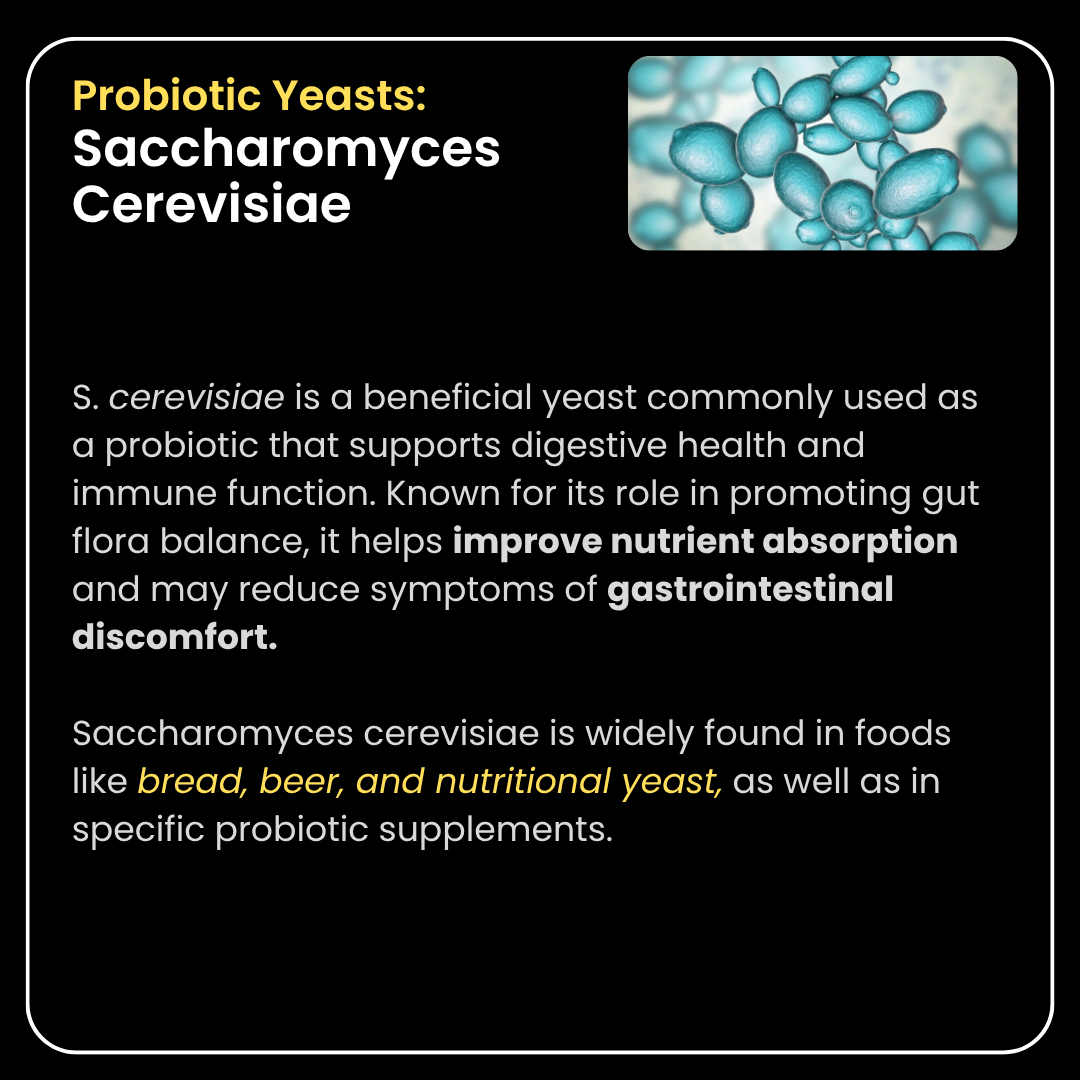 Probiotic Yeasts:
Saccharomyces Cerevisiae

S. cerevisiae is a beneficial yeast commonly used as a probiotic that supports digestive health and immune function. Known for its role in promoting gut flora balance, it helps improve nutrient absorption and may reduce symptoms of gastrointestinal discomfort.

Saccharomyces cerevisiae is widely found in foods like bread, beer, and nutritional yeast, as well as in specific probiotic supplements.